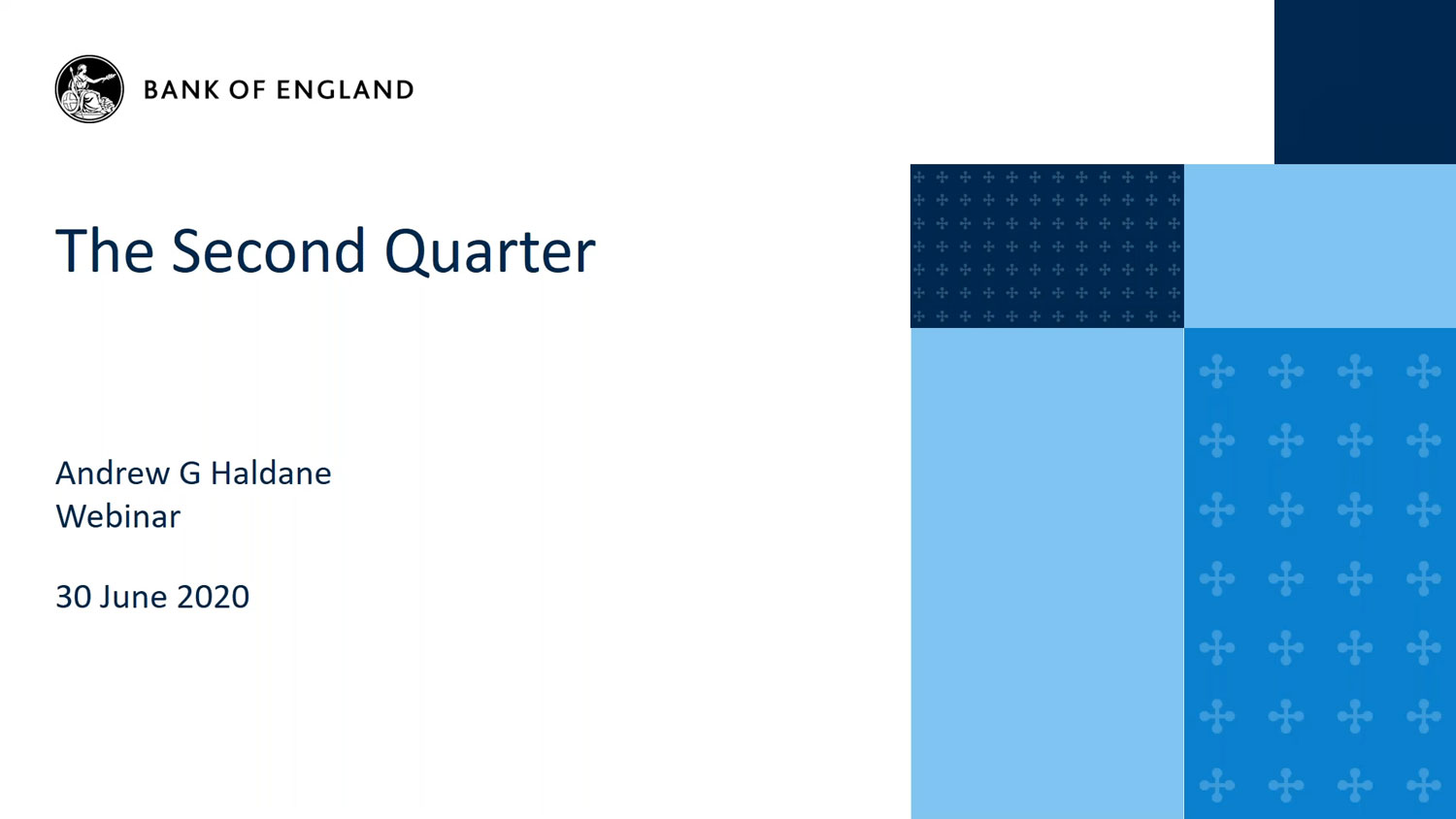 BANK OF ENGLAND

The Second Quarter

Andrew G Haldane
Webinar

30 June 2020